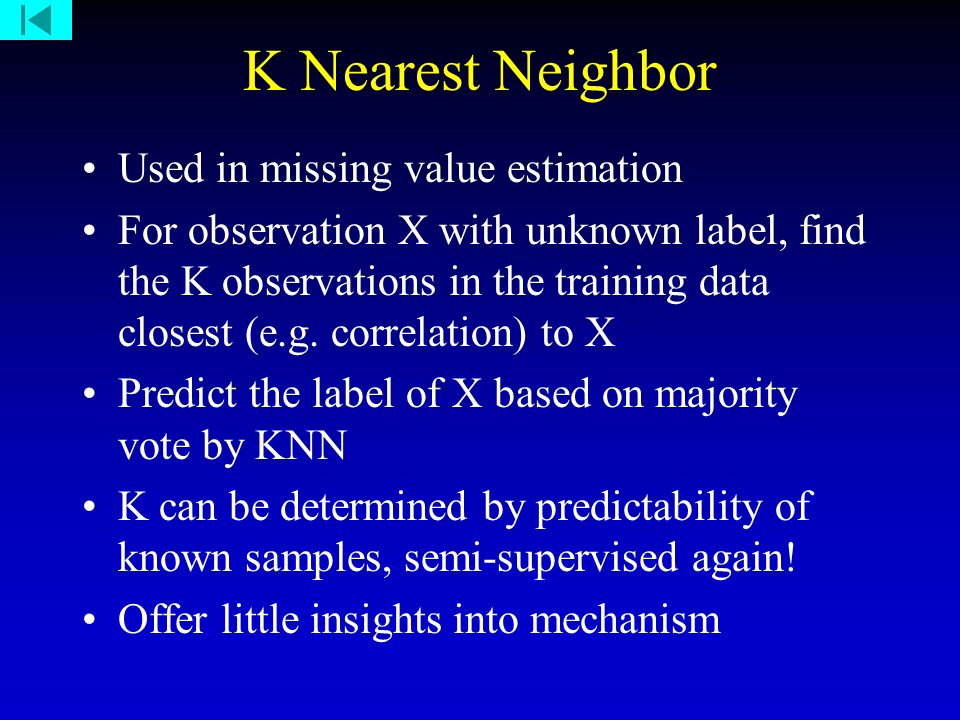 K Nearest Neighbor

• Used in missing value estimation

• For observation X with unknown label, find the K observations in the training data closest (e.g. correlation) to X

• Predict the label of X based on majority vote by KNN

• K can be determined by predictability of known samples, semi-supervised again!

• Offer little insights into mechanism